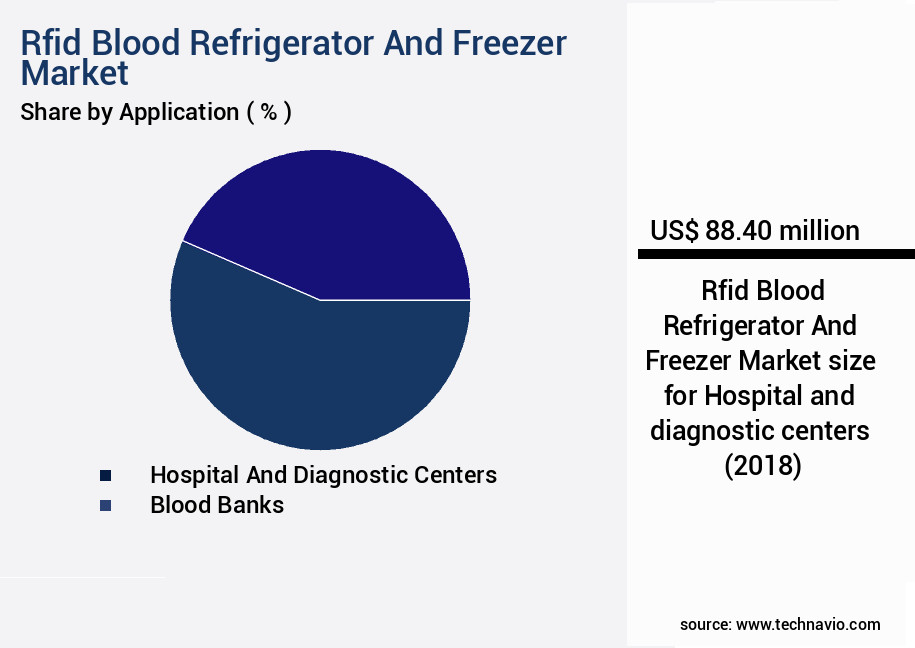 Rfid Blood Refrigerator And Freezer Market
Share by Application ( % )

Hospital And Diagnostic Centers
Blood Banks

US$ 88.40 million

Rfid Blood Refrigerator And Freezer Market size for Hospital and diagnostic centers (2018)

source: www.technavio.com